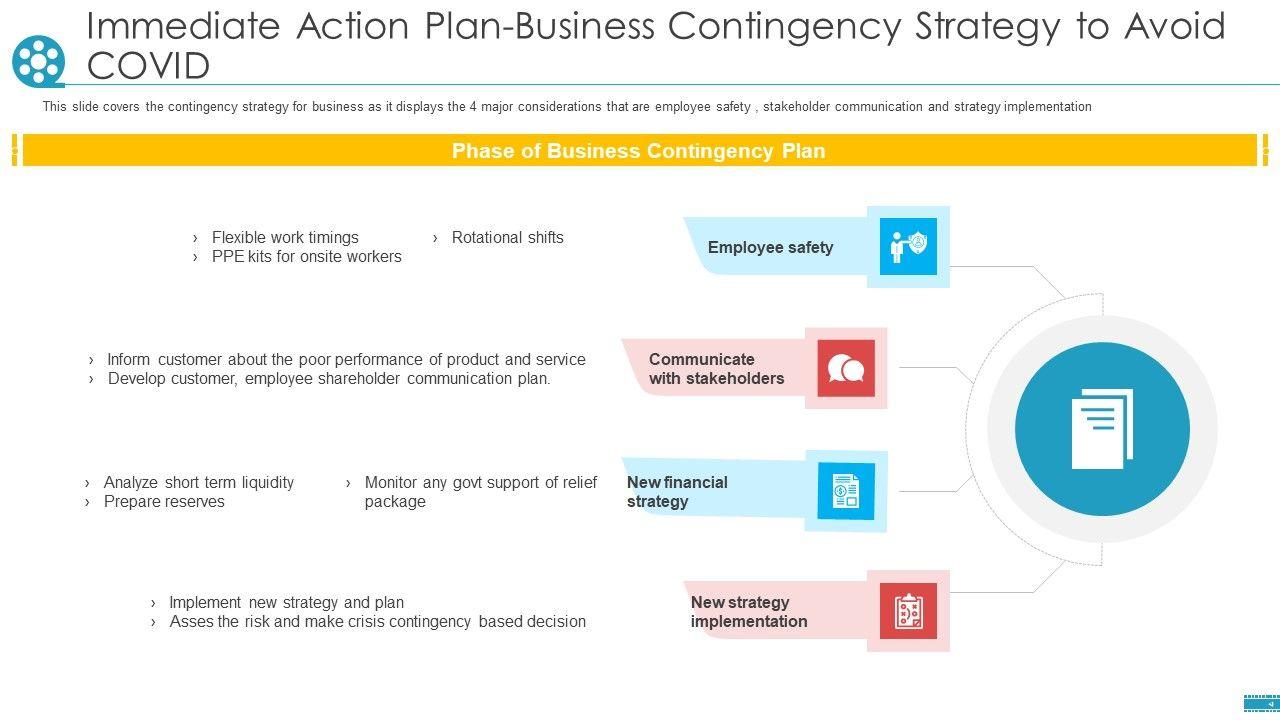 Immediate Action Plan-Business Contingency Strategy to Avoid COVID

This slide covers the contingency strategy for business as it displays the 4 major considerations that are employee safety , stakeholder communication and strategy implementation

Phase of Business Contingency Plan

› Flexible work timings
› PPE kits for onsite workers

› Rotational shifts

Employee safety

› Inform customer about the poor performance of product and service
› Develop customer, employee shareholder communication plan.

Communicate with stakeholders

› Analyze short term liquidity
› Prepare reserves

› Monitor any govt support of relief package

New financial strategy

› Implement new strategy and plan
› Asses the risk and make crisis contingency based decision

New strategy implementation

4